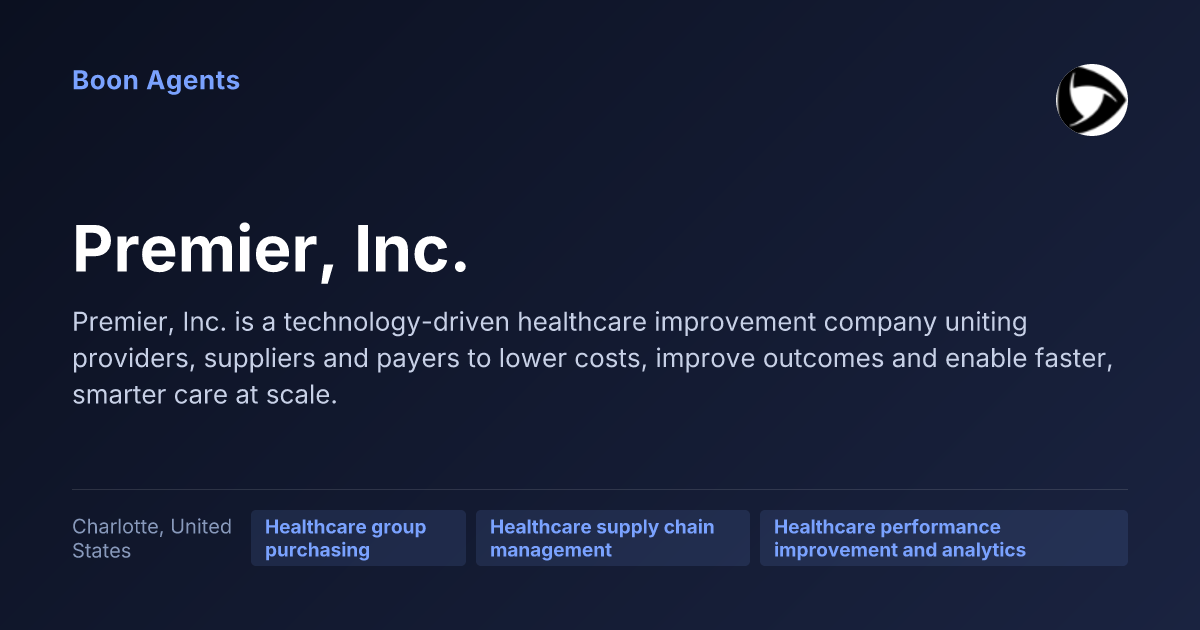 Boon Agents

Premier, Inc.

Premier, Inc. is a technology-driven healthcare improvement company uniting providers, suppliers and payers to lower costs, improve outcomes and enable faster, smarter care at scale.

Charlotte, United States

Healthcare group purchasing

Healthcare supply chain management

Healthcare performance improvement and analytics